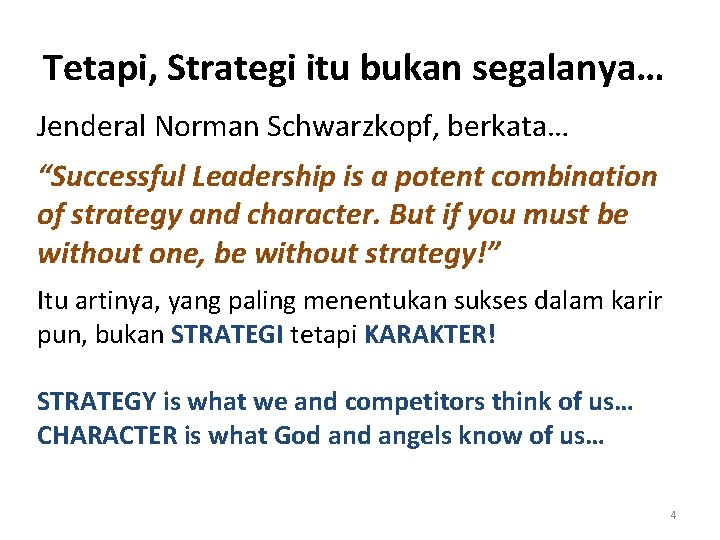 Tetapi, Strategi itu bukan segalanya…

Jenderal Norman Schwarzkopf, berkata…

“Successful Leadership is a potent combination of strategy and character. But if you must be without one, be without strategy!”

Itu artinya, yang paling menentukan sukses dalam karir pun, bukan STRATEGI tetapi KARAKTER!

STRATEGY is what we and competitors think of us…
CHARACTER is what God and angels know of us…

4